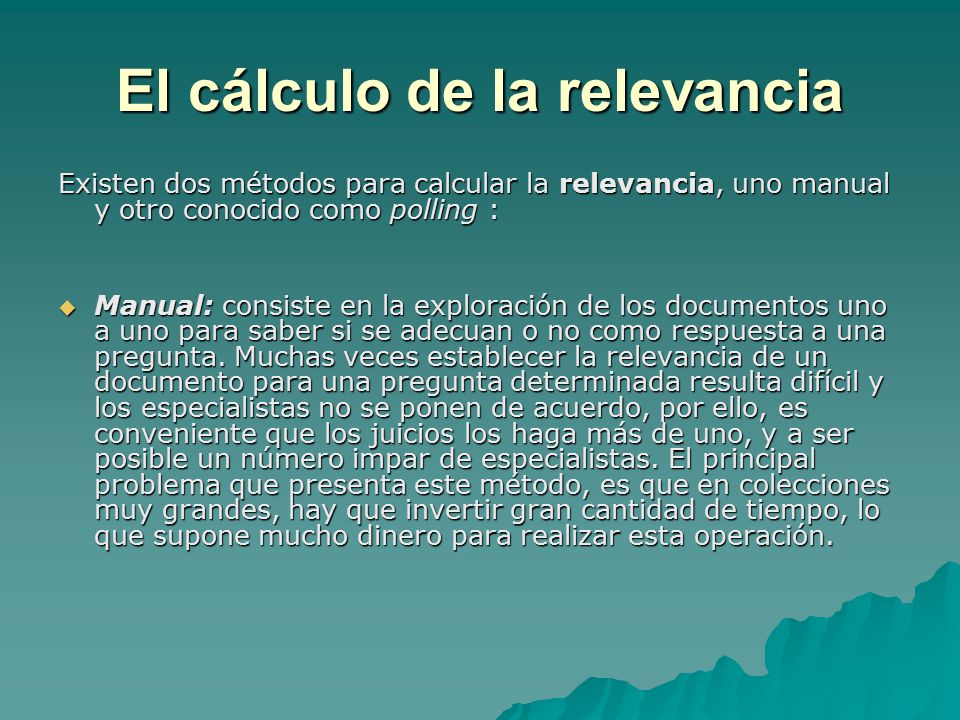 El cálculo de la relevancia

Existen dos métodos para calcular la relevancia, uno manual y otro conocido como polling :

Manual: consiste en la exploración de los documentos uno a uno para saber si se adecuan o no como respuesta a una pregunta. Muchas veces establecer la relevancia de un documento para una pregunta determinada resulta difícil y los especialistas no se ponen de acuerdo, por ello, es conveniente que los juicios los haga más de uno, y a ser posible un número impar de especialistas. El principal problema que presenta este método, es que en colecciones muy grandes, hay que invertir gran cantidad de tiempo, lo que supone mucho dinero para realizar esta operación.